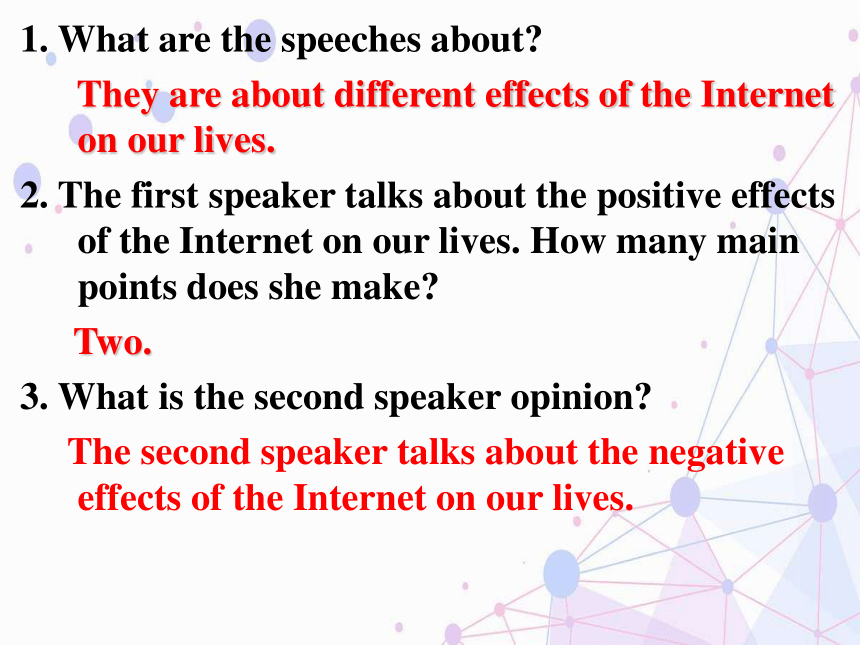 1. What are the speeches about?

They are about different effects of the Internet on our lives.

2. The first speaker talks about the positive effects of the Internet on our lives. How many main points does she make?

Two.

3. What is the second speaker opinion?

The second speaker talks about the negative effects of the Internet on our lives.